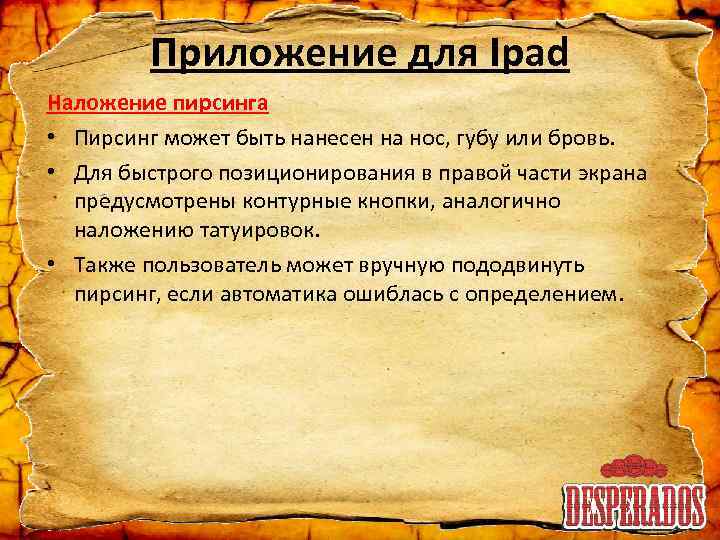 Приложение для Ipad

Наложение пирсинга

• Пирсинг может быть нанесен на нос, губу или бровь.

• Для быстрого позиционирования в правой части экрана предусмотрены контурные кнопки, аналогично наложению татуировок.

• Также пользователь может вручную пододвинуть пирсинг, если автоматика ошиблась с определением.

DESPERADOS